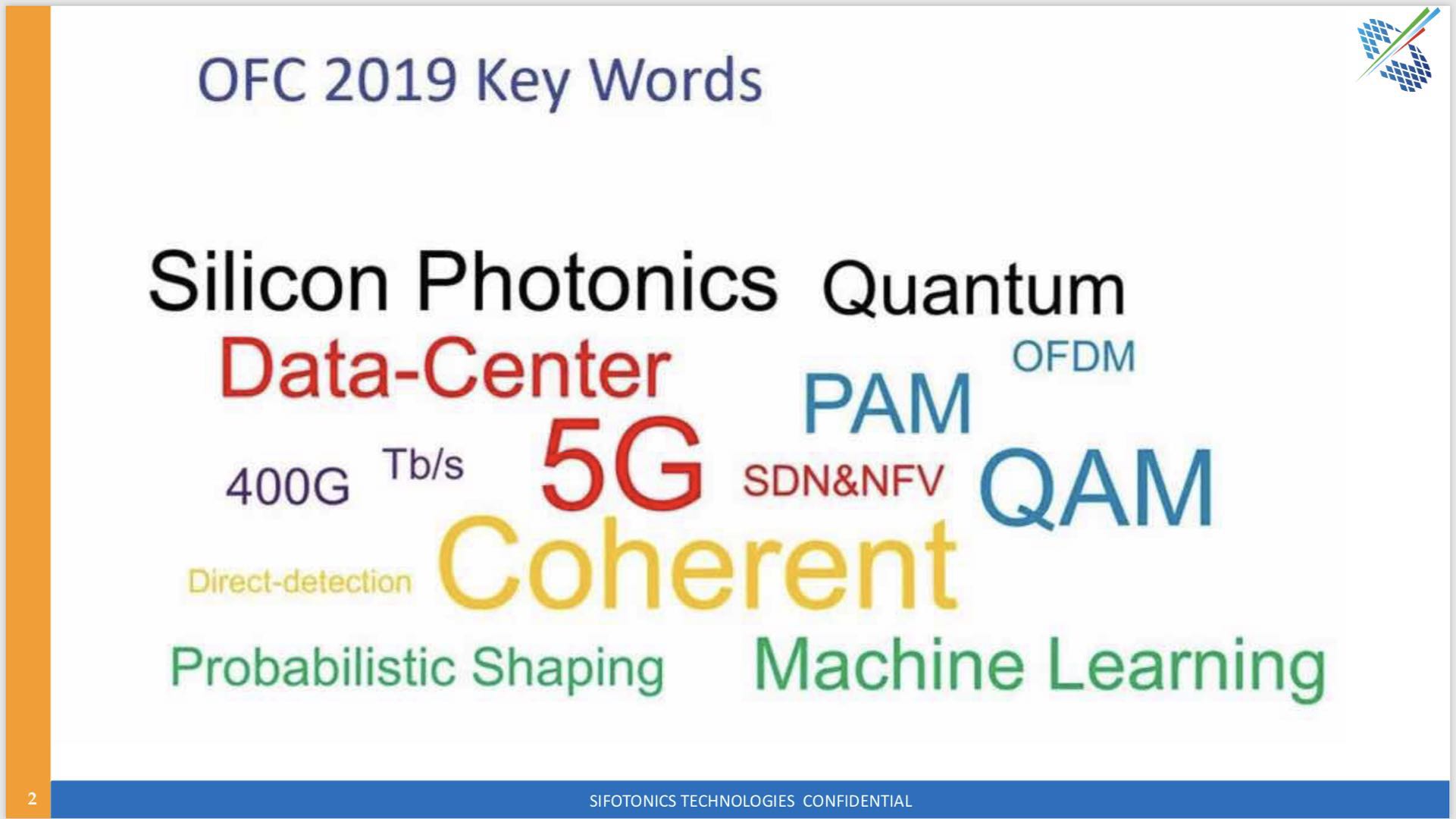 OFC 2019 Key Words

Silicon Photonics Quantum

Data-Center OFDM

PAM

400G Tb/s 5G SDN&NFV QAM

Direct-detection Coherent

Probabilistic Shaping Machine Learning

2

SIFOTONICS TECHNOLOGIES CONFIDENTIAL